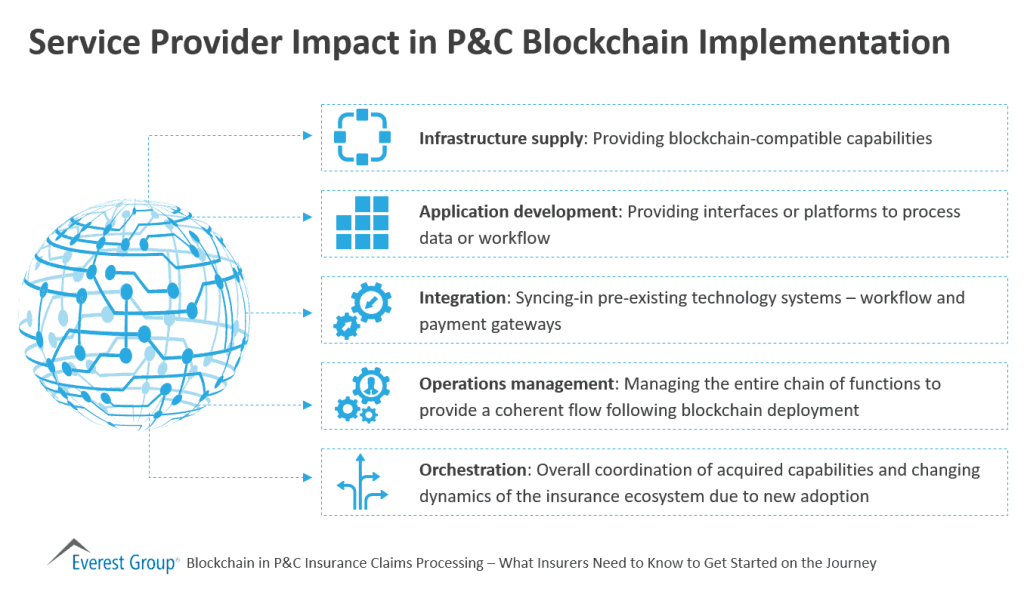 Service Provider Impact in P&C Blockchain Implementation

Infrastructure supply: Providing blockchain-compatible capabilities

Application development: Providing interfaces or platforms to process data or workflow

Integration: Syncing-in pre-existing technology systems – workflow and payment gateways

Operations management: Managing the entire chain of functions to provide a coherent flow following blockchain deployment

Orchestration: Overall coordination of acquired capabilities and changing dynamics of the insurance ecosystem due to new adoption

Everest Group® Blockchain in P&C Insurance Claims Processing – What Insurers Need to Know to Get Started on the Journey